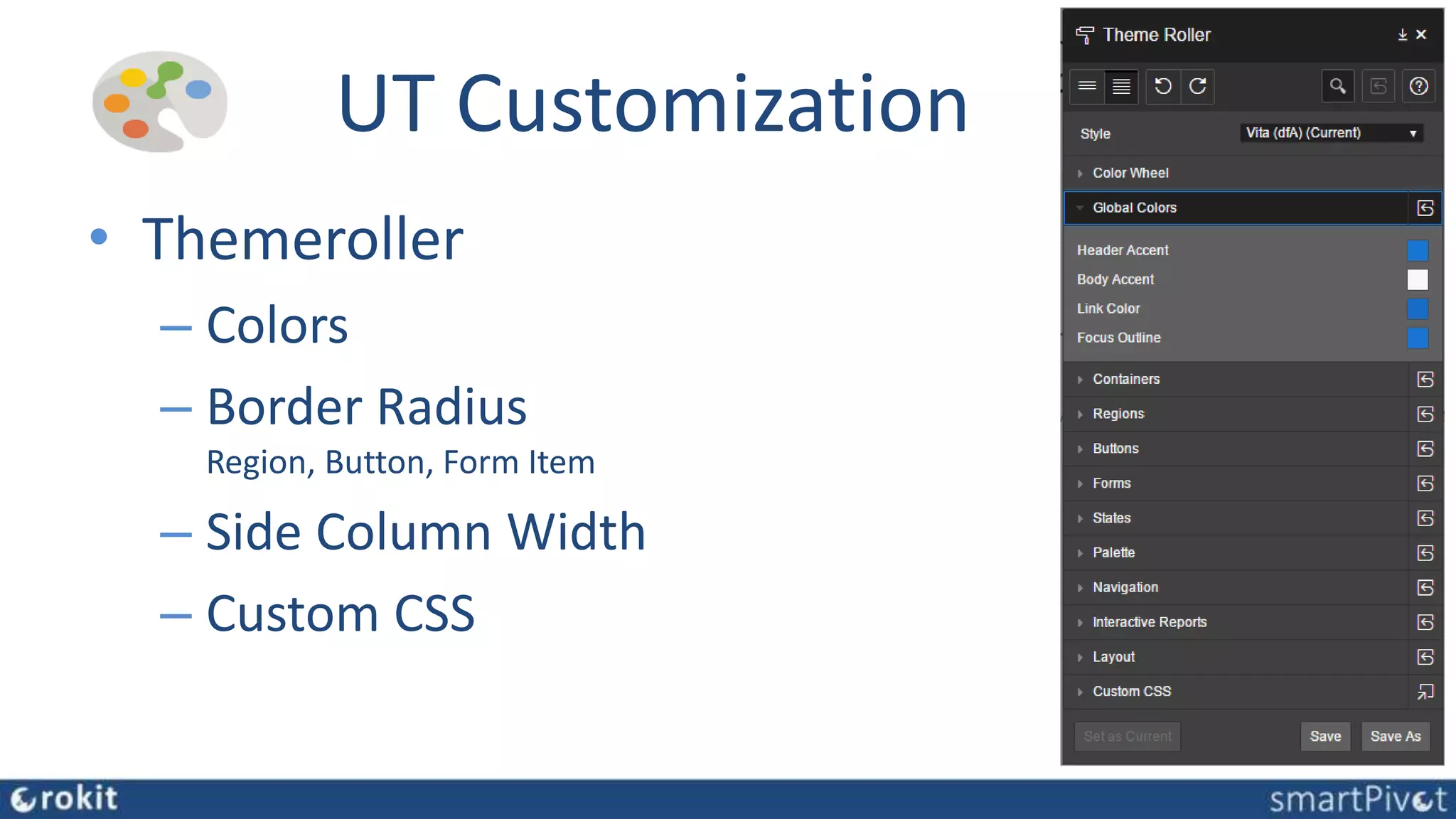 UT Customization

• Themeroller
– Colors
– Border Radius
Region, Button, Form Item
– Side Column Width
– Custom CSS

Theme Roller

Style
Vita (dfA) (Current)

Color Wheel
Global Colors
Header Accent
Body Accent
Link Color
Focus Outline
Containers
Regions
Buttons
Forms
States
Palette
Navigation
Interactive Reports
Layout
Custom CSS

Set as Current
Save
Save As

rokit
smartPivot